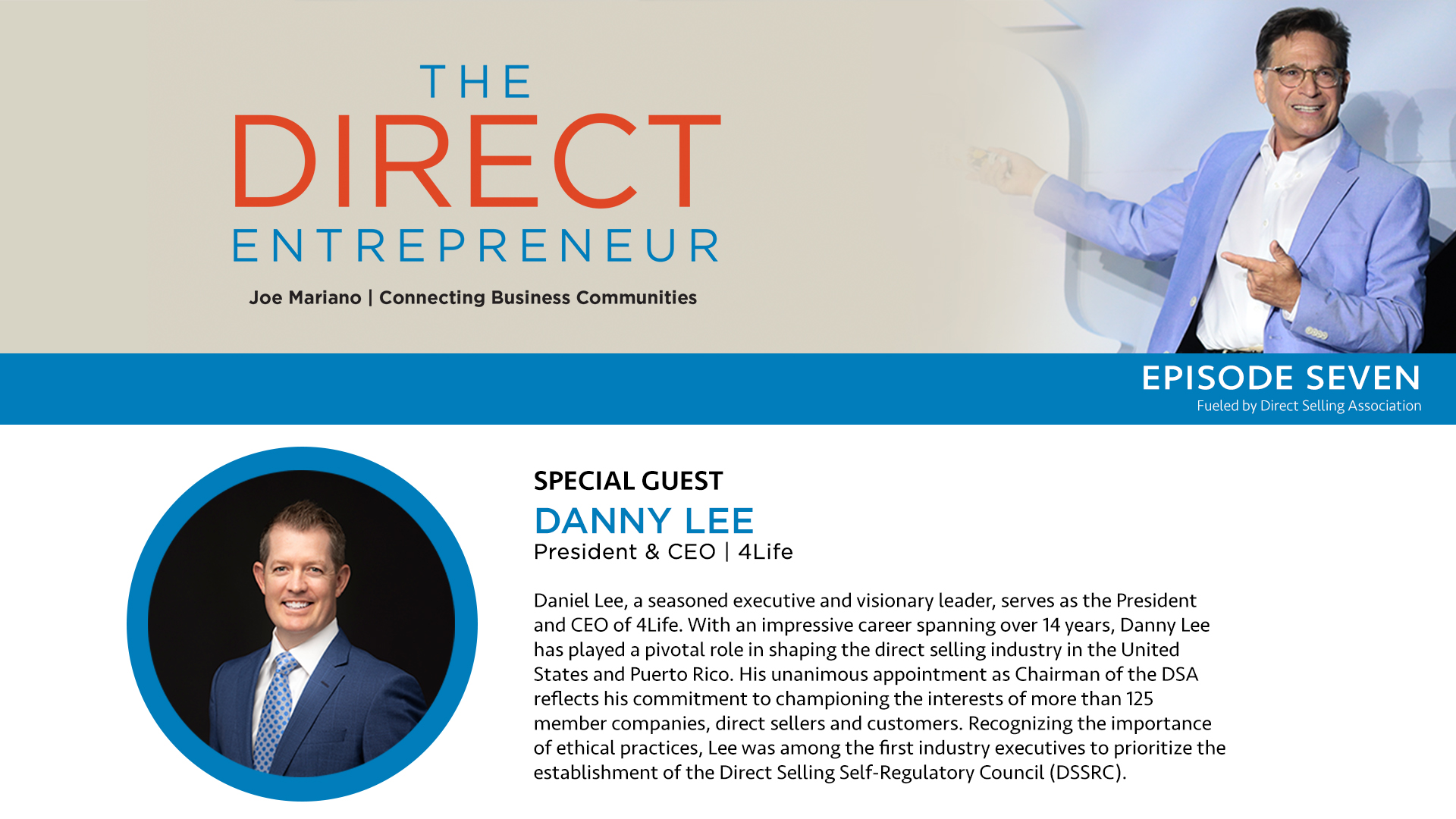 THE
DIRECT
ENTREPRENEUR

Joe Mariano | Connecting Business Communities

EPISODE SEVEN
Fueled by Direct Selling Association

SPECIAL GUEST
DANNY LEE
President & CEO | 4Life

Daniel Lee, a seasoned executive and visionary leader, serves as the President and CEO of 4Life. With an impressive career spanning over 14 years, Danny Lee has played a pivotal role in shaping the direct selling industry in the United States and Puerto Rico. His unanimous appointment as Chairman of the DSA reflects his commitment to championing the interests of more than 125 member companies, direct sellers and customers. Recognizing the importance of ethical practices, Lee was among the first industry executives to prioritize the establishment of the Direct Selling Self-Regulatory Council (DSSRC).